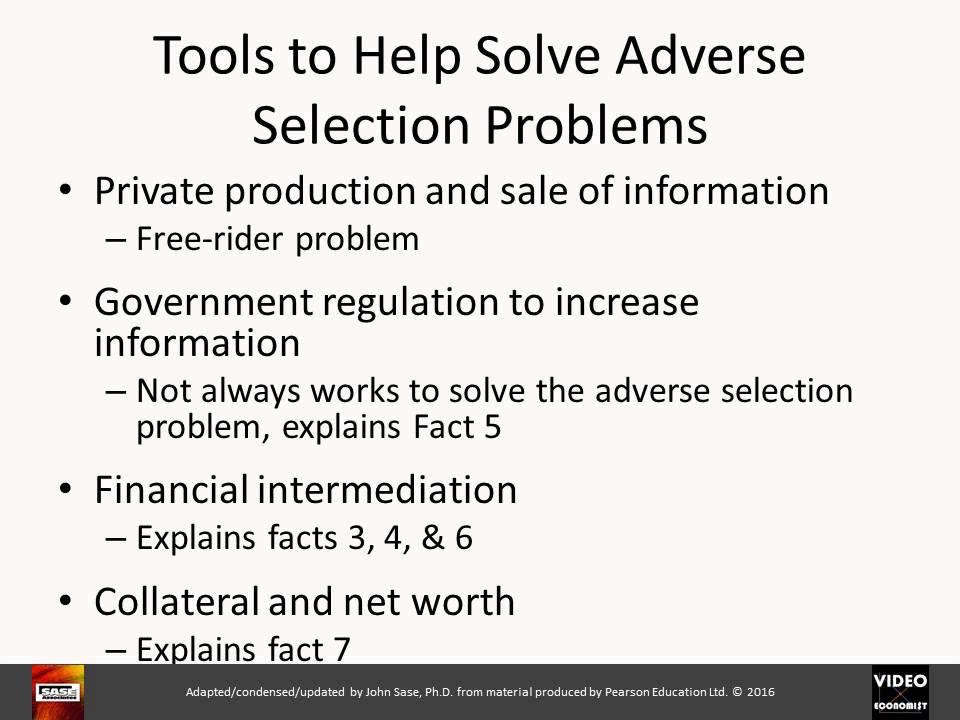 Tools to Help Solve Adverse Selection Problems

• Private production and sale of information
– Free-rider problem

• Government regulation to increase information
– Not always works to solve the adverse selection problem, explains Fact 5

• Financial intermediation
– Explains facts 3, 4, & 6

• Collateral and net worth
– Explains fact 7

SASE Associates

Adapted/condensed/updated by John Sase, Ph.D. from material produced by Pearson Education Ltd. © 2016

VIDEO ECONOMIST